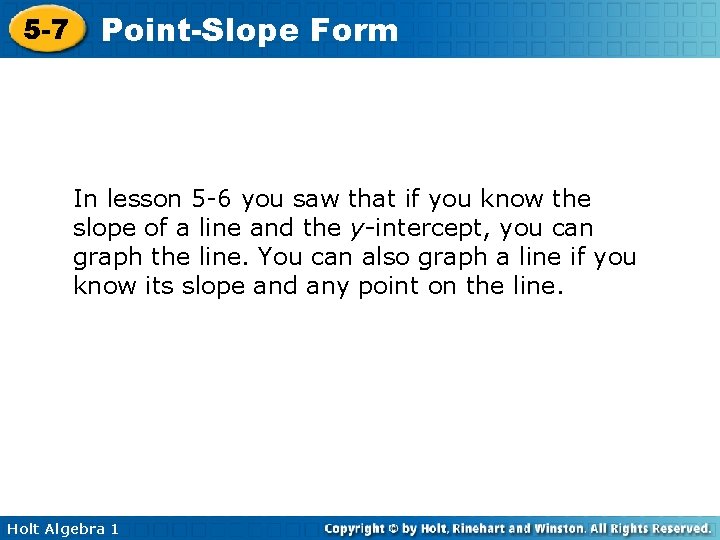 5-7 Point-Slope Form

In lesson 5-6 you saw that if you know the slope of a line and the $y$-intercept, you can graph the line. You can also graph a line if you know its slope and any point on the line.

Holt Algebra 1

Copyright © by Holt, Rinehart and Winston. All Rights Reserved.